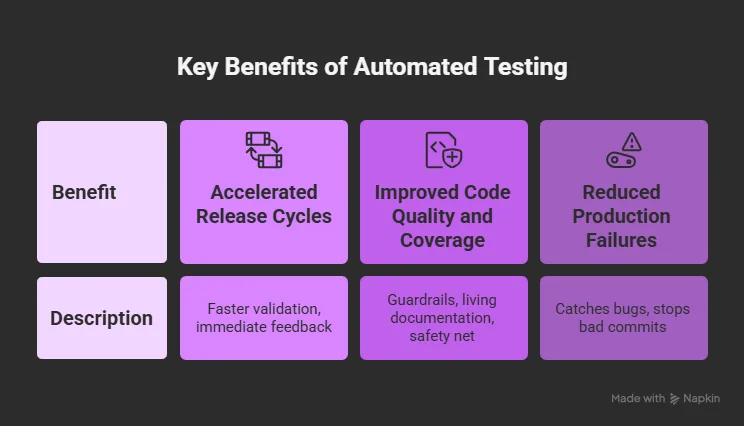 Key Benefits of Automated Testing

| Benefit | Accelerated Release Cycles | Improved Code Quality and Coverage | Reduced Production Failures |
|---|---|---|---|
| Description | Faster validation, immediate feedback | Guardrails, living documentation, safety net | Catches bugs, stops bad commits |

Made with Napkin